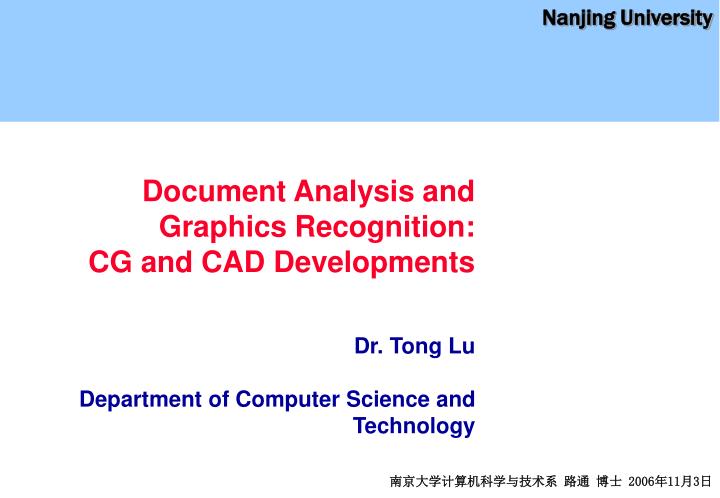 Nanjing University

Document Analysis and Graphics Recognition: CG and CAD Developments

Dr. Tong Lu

Department of Computer Science and Technology

南京大学计算机科学与技术系 路通 博士 2006年11月3日